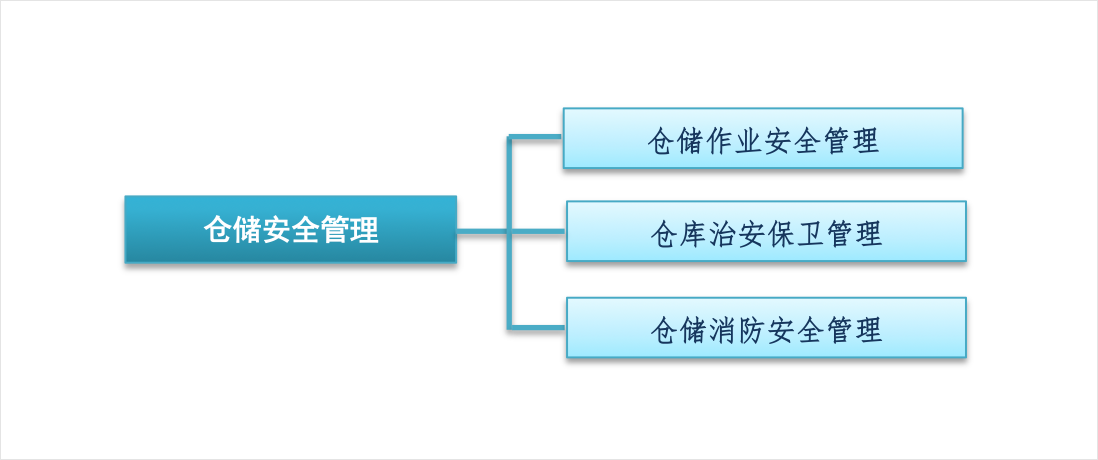 仓储安全管理

仓储作业安全管理

仓库治安保卫管理

仓储消防安全管理